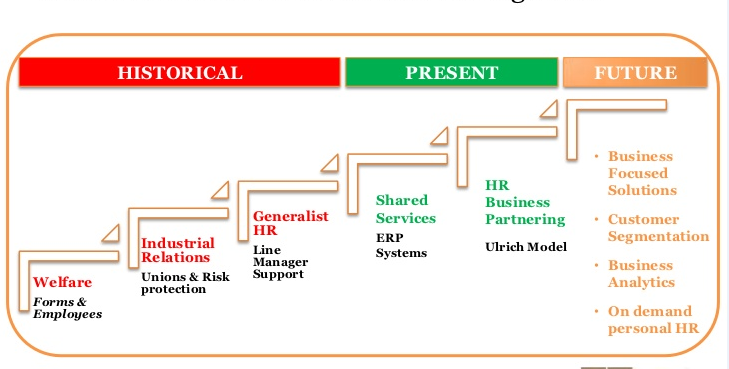 HISTORICAL

PRESENT

FUTURE

Welfare
Forms & Employees

Industrial Relations
Unions & Risk protection

Generalist HR
Line Manager Support

Shared Services
ERP Systems

HR Business Partnering
Ulrich Model

• Business Focused Solutions
• Customer Segmentation
• Business Analytics
• On demand personal HR